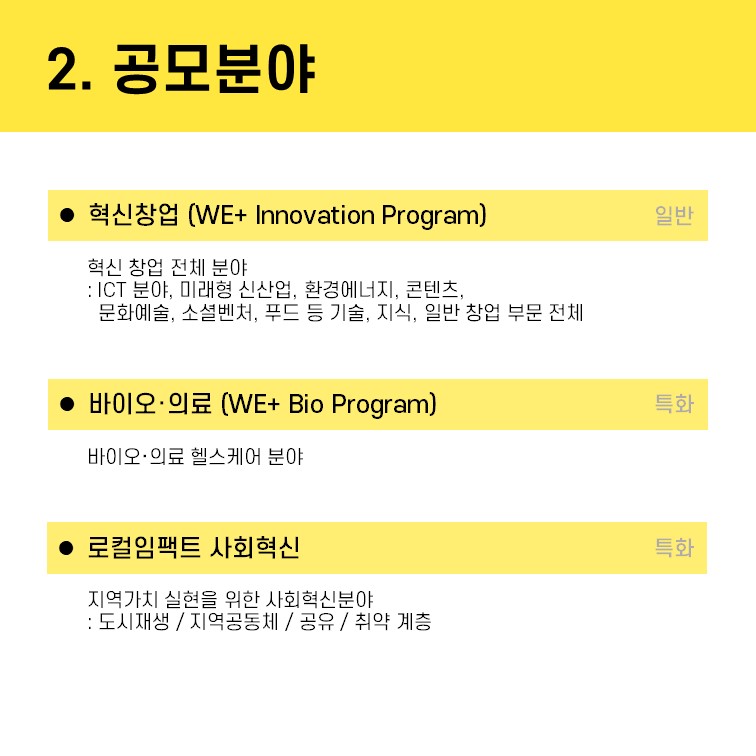 2. 공모분야

● 혁신창업 (WE+ Innovation Program) 일반

혁신 창업 전체 분야
: ICT 분야, 미래형 신산업, 환경에너지, 콘텐츠, 문화예술, 소셜벤처, 푸드 등 기술, 지식, 일반 창업 부문 전체

● 바이오·의료 (WE+ Bio Program) 특화

바이오·의료 헬스케어 분야

● 로컬임팩트 사회혁신 특화

지역가치 실현을 위한 사회혁신분야
: 도시재생 / 지역공동체 / 공유 / 취약 계층